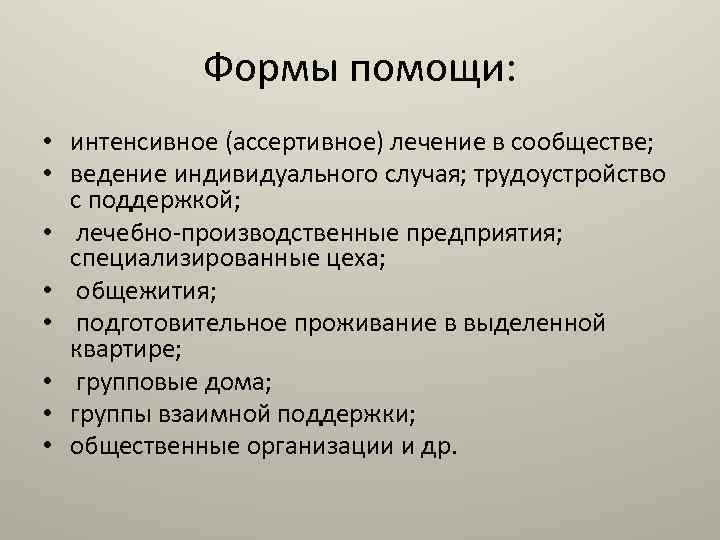 Формы помощи:

• интенсивное (ассертивное) лечение в сообществе;
• ведение индивидуального случая; трудоустройство с поддержкой;
• лечебно-производственные предприятия; специализированные цеха;
• общежития;
• подготовительное проживание в выделенной квартире;
• групповые дома;
• группы взаимной поддержки;
• общественные организации и др.